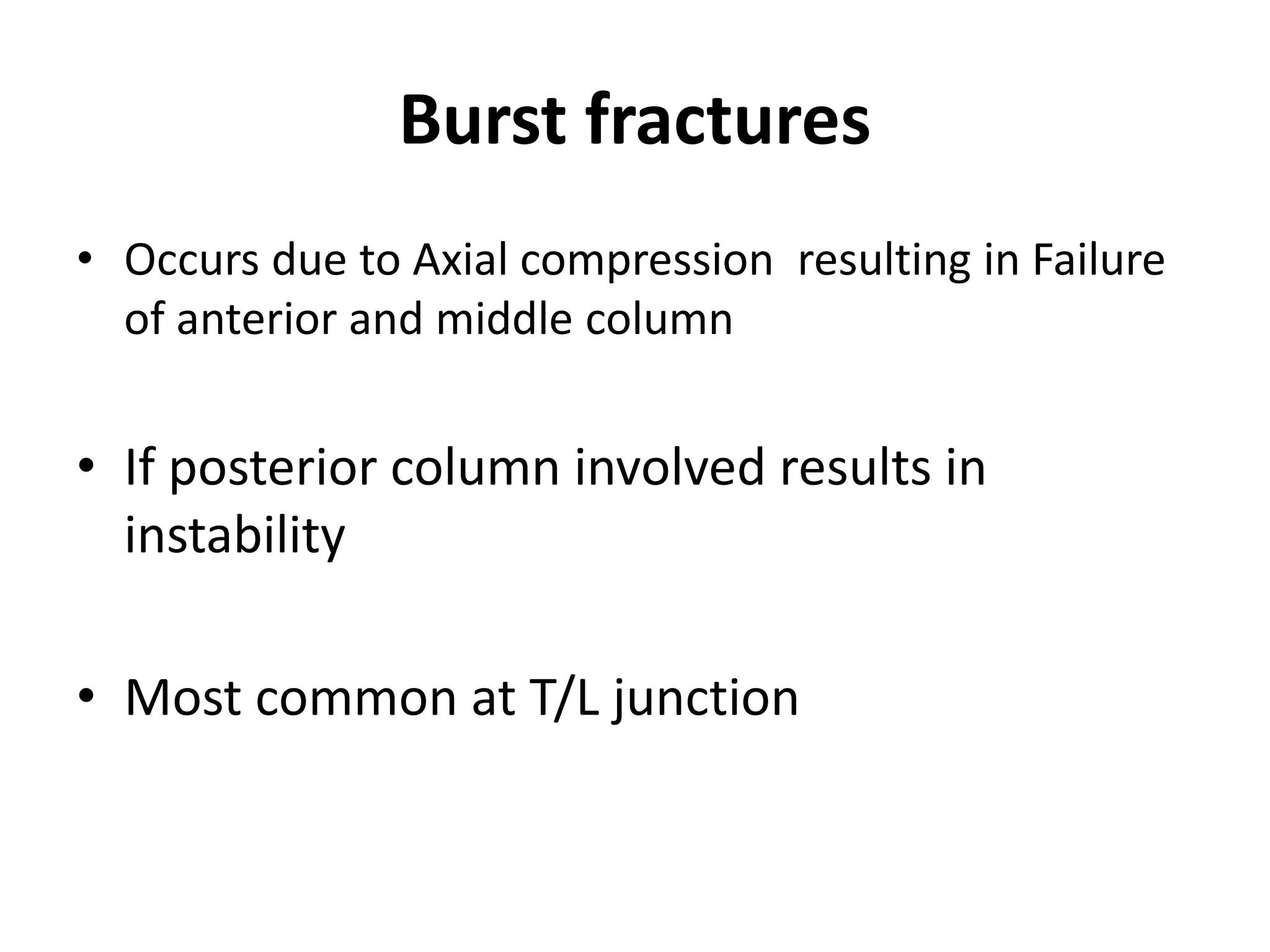 Burst fractures

• Occurs due to Axial compression resulting in Failure of anterior and middle column

• If posterior column involved results in instability

• Most common at T/L junction